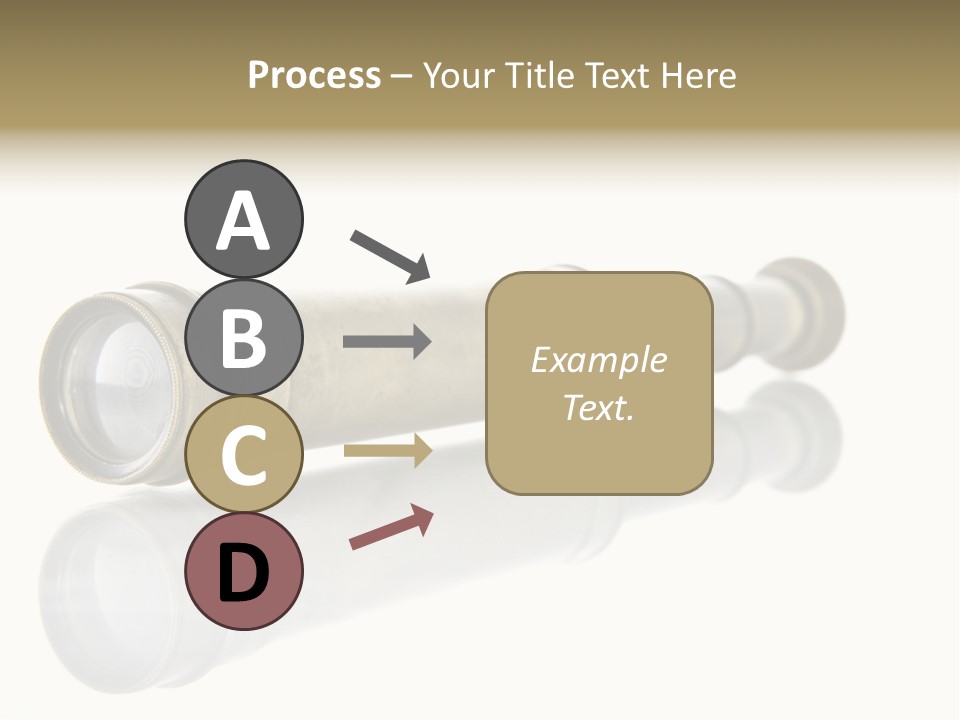 Process – Your Title Text Here

A

B

C

D

Example Text.